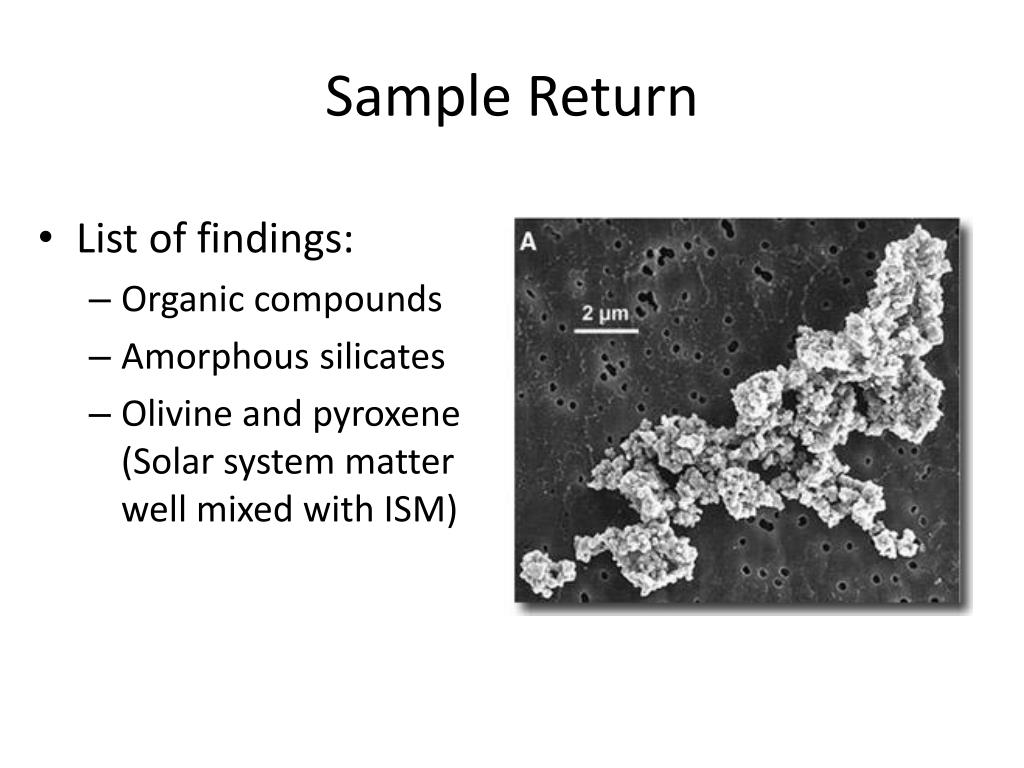 Sample Return

• List of findings:
– Organic compounds
– Amorphous silicates
– Olivine and pyroxene (Solar system matter well mixed with ISM)

A

2 μm